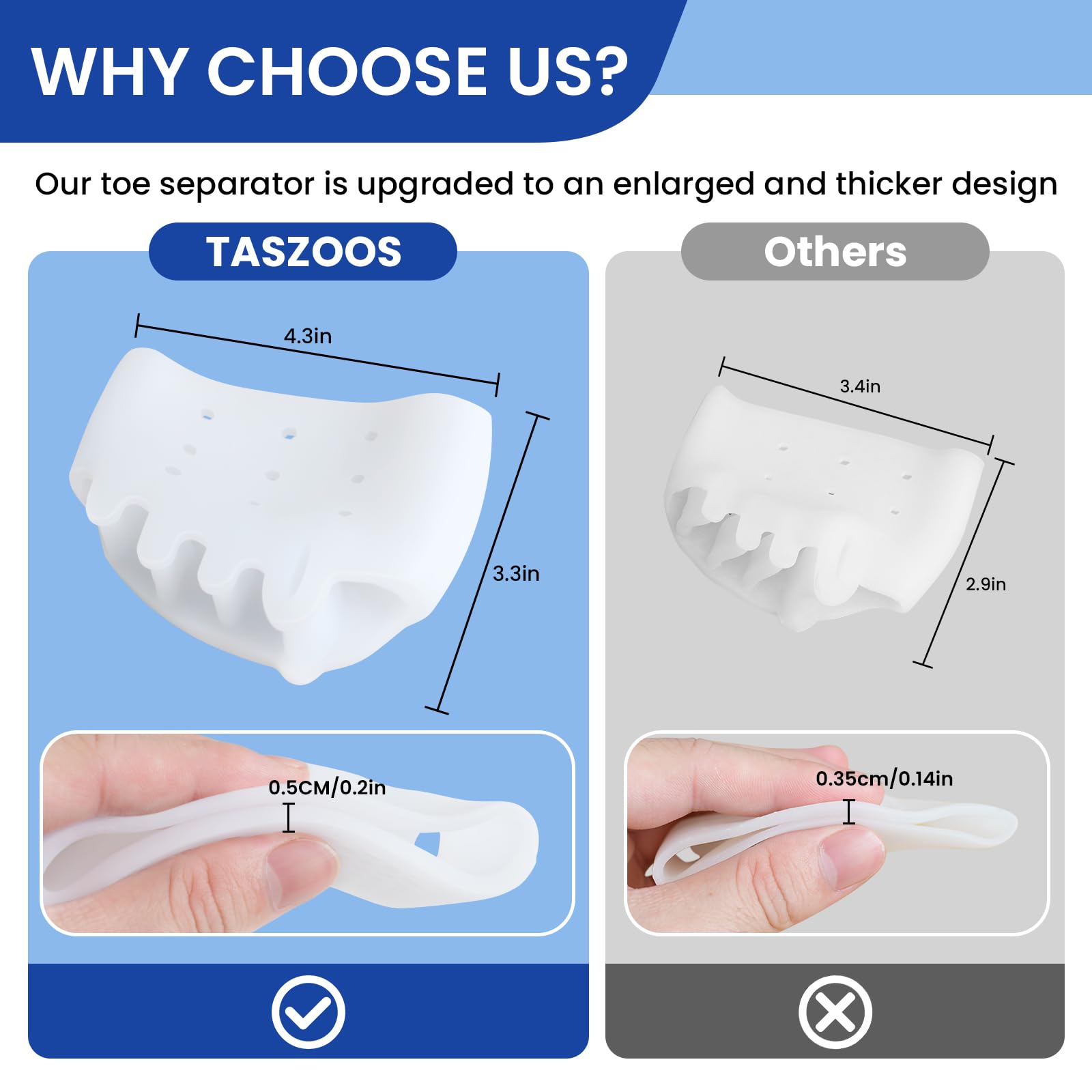 WHY CHOOSE US?

Our toe separator is upgraded to an enlarged and thicker design

TASZOOS

4.3in

3.3in

0.5CM/0.2in

Others

3.4in

2.9in

0.35cm/0.14in